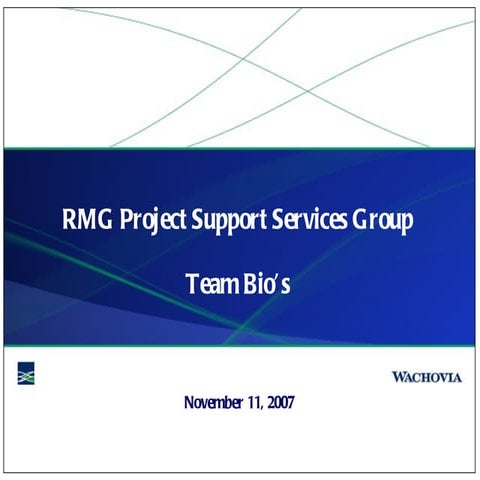 RMG Project Support Services Group

Team Bio's

WACHOVIA

November 11, 2007